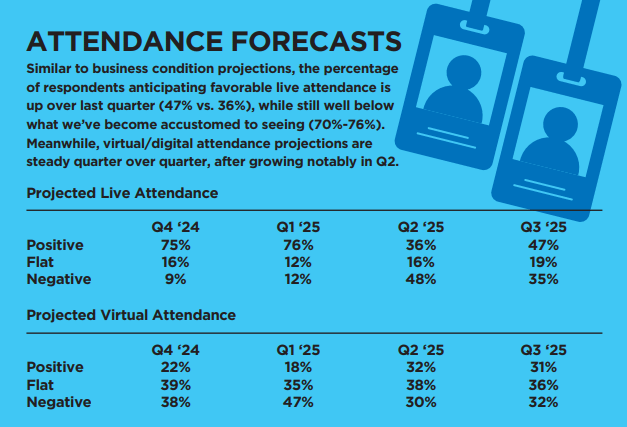 ATTENDANCE FORECASTS

Similar to business condition projections, the percentage of respondents anticipating favorable live attendance is up over last quarter (47% vs. 36%), while still well below what we've become accustomed to seeing (70%-76%). Meanwhile, virtual/digital attendance projections are steady quarter over quarter, after growing notably in Q2.

Projected Live Attendance

| | Q4 '24 | Q1 '25 | Q2 '25 | Q3 '25 |
|---|---|---|---|---|
| Positive | 75% | 76% | 36% | 47% |
| Flat | 16% | 12% | 16% | 19% |
| Negative | 9% | 12% | 48% | 35% |

Projected Virtual Attendance

| | Q4 '24 | Q1 '25 | Q2 '25 | Q3 '25 |
|---|---|---|---|---|
| Positive | 22% | 18% | 32% | 31% |
| Flat | 39% | 35% | 38% | 36% |
| Negative | 38% | 47% | 30% | 32% |